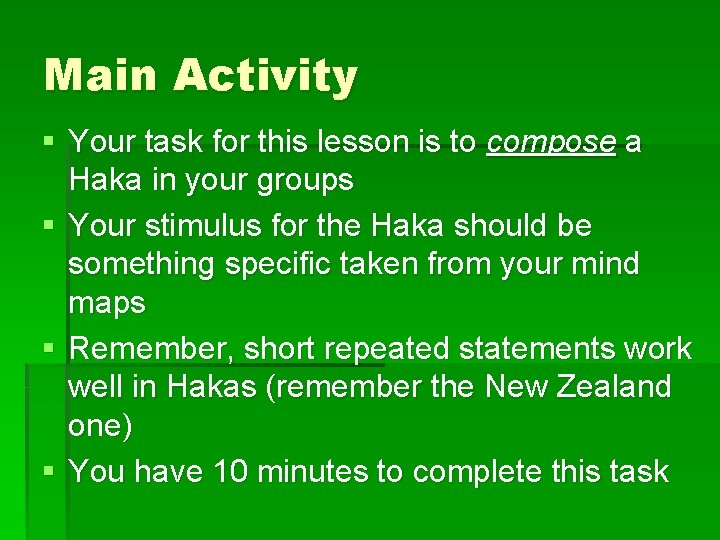 Main Activity

▪ Your task for this lesson is to compose a Haka in your groups
▪ Your stimulus for the Haka should be something specific taken from your mind maps
▪ Remember, short repeated statements work well in Hakas (remember the New Zealand one)
▪ You have 10 minutes to complete this task